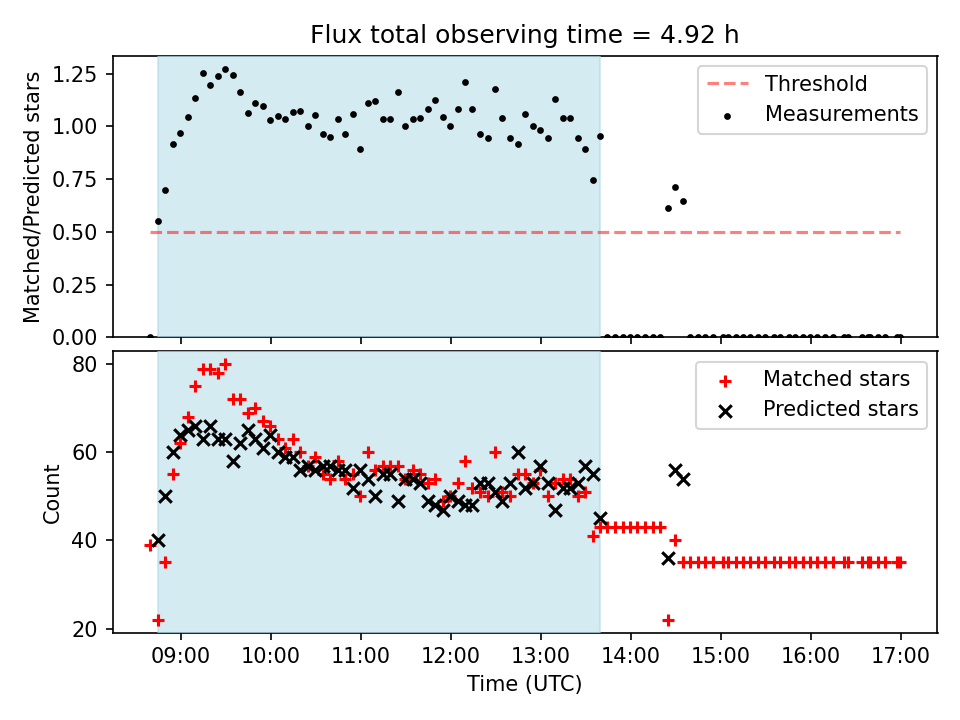 Flux total observing time = 4.92 h

Matched/Predicted stars

1.25
1.00
0.75
0.50
0.25
0.00

Threshold
Measurements

Count

80
60
40
20

Matched stars
Predicted stars

09:00 10:00 11:00 12:00 13:00 14:00 15:00 16:00 17:00

Time (UTC)